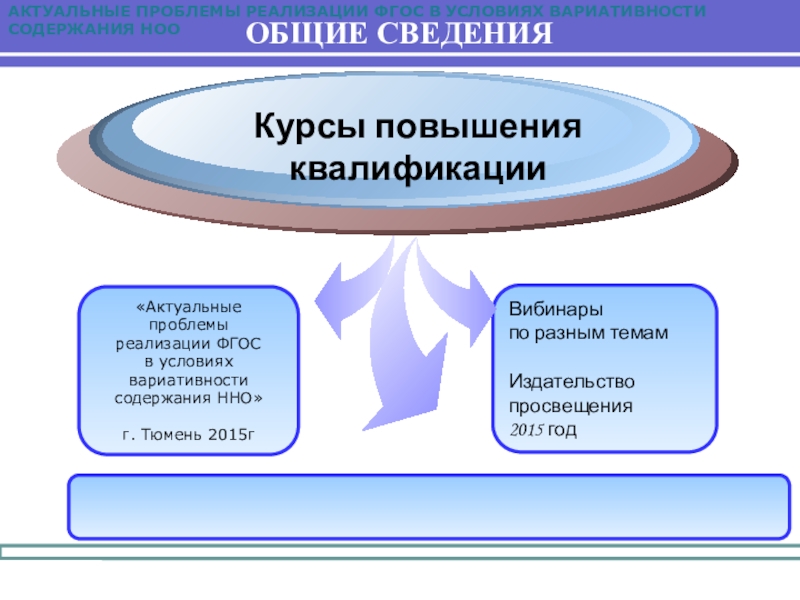 АКТУАЛЬНЫЕ ПРОБЛЕМЫ РЕАЛИЗАЦИИ ФГОС В УСЛОВИЯХ ВАРИАТИВНОСТИ СОДЕРЖАНИЯ НОО

ОБЩИЕ СВЕДЕНИЯ

Курсы повышения квалификации

«Актуальные проблемы реализации ФГОС в условиях вариативности содержания ННО»

г. Тюмень 2015г

Вибинары
по разным темам

Издательство просвещения
2015 год